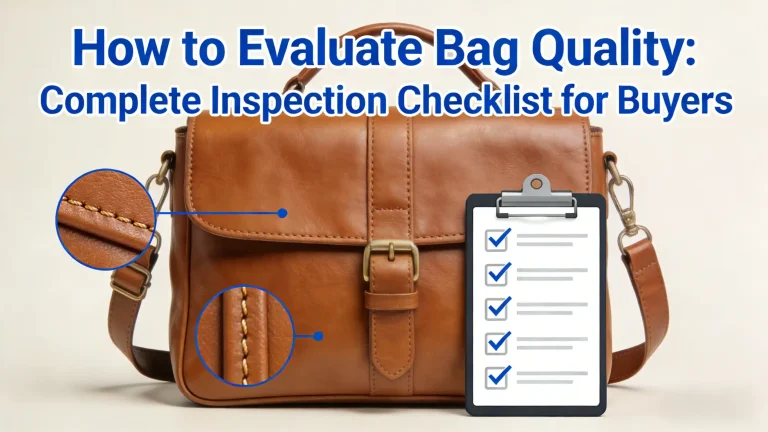 How to Evaluate Bag Quality:
Complete Inspection Checklist for Buyers